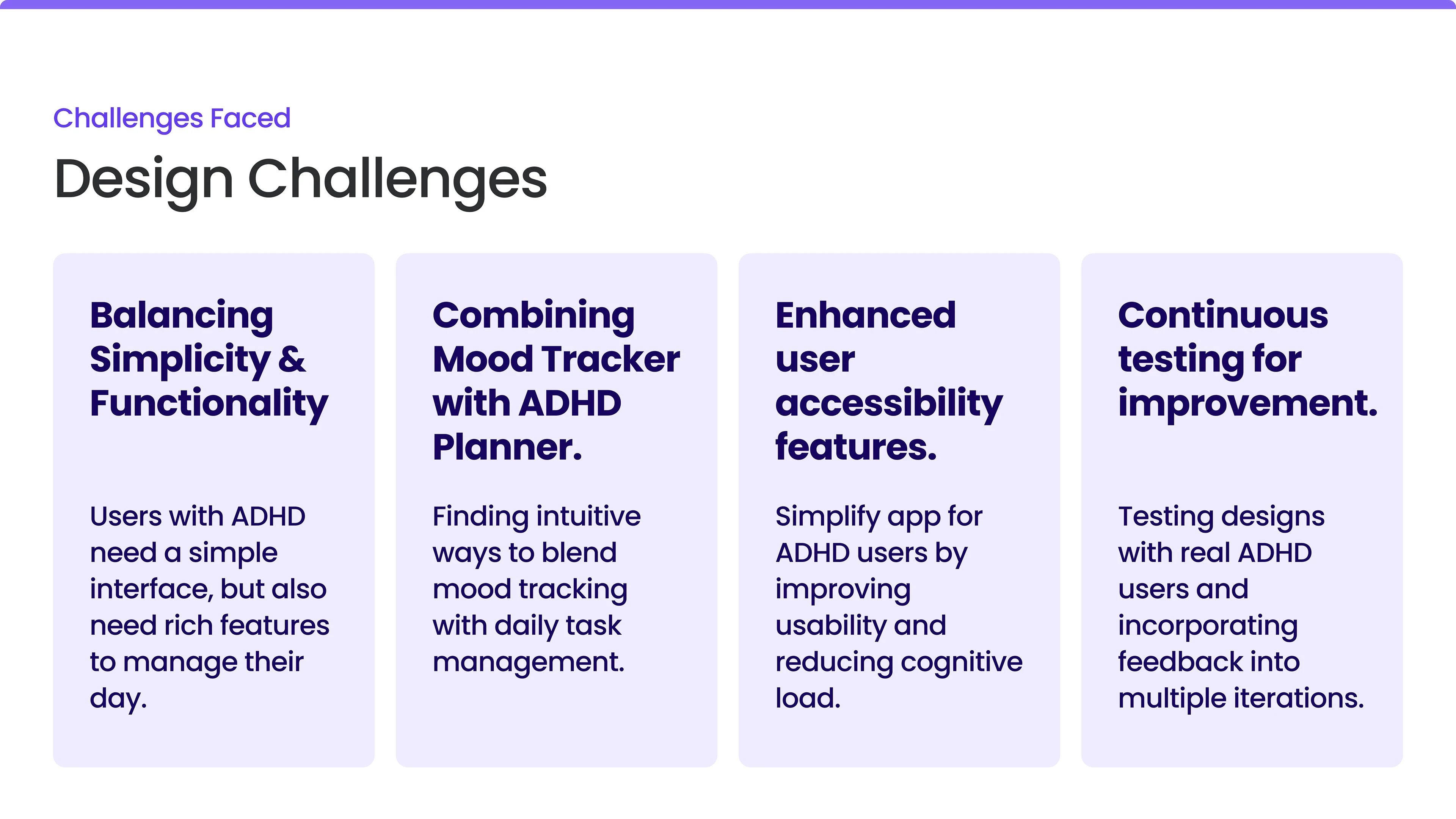 Challenges Faced

Design Challenges

Balancing Simplicity & Functionality

Users with ADHD need a simple interface, but also need rich features to manage their day.

Combining Mood Tracker with ADHD Planner.

Finding intuitive ways to blend mood tracking with daily task management.

Enhanced user accessibility features.

Simplify app for ADHD users by improving usability and reducing cognitive load.

Continuous testing for improvement.

Testing designs with real ADHD users and incorporating feedback into multiple iterations.